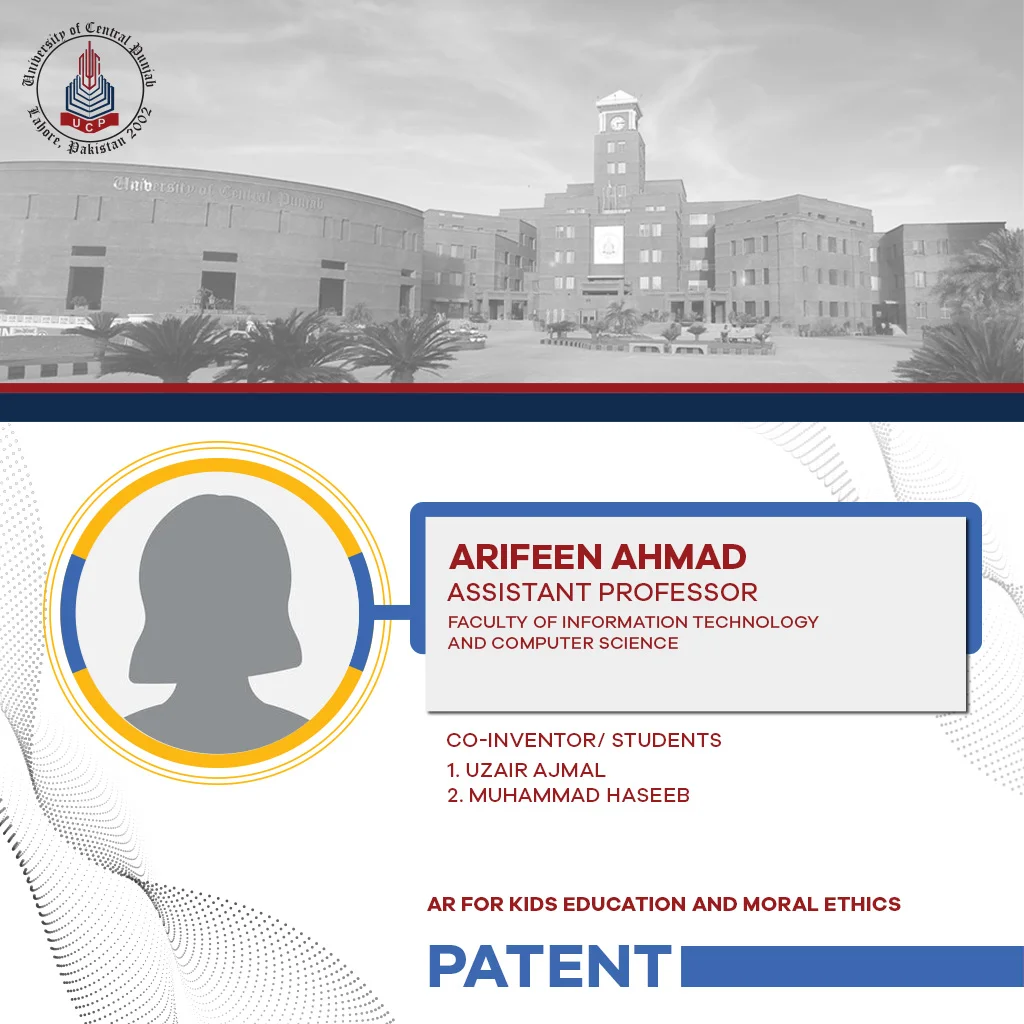 University of Central Punjab
UCP
Lahore, Pakistan 2002

University of Central Punjab

ARIFEEN AHMAD
ASSISTANT PROFESSOR
FACULTY OF INFORMATION TECHNOLOGY AND COMPUTER SCIENCE

CO-INVENTOR/ STUDENTS
1. UZAIR AJMAL
2. MUHAMMAD HASEEB

AR FOR KIDS EDUCATION AND MORAL ETHICS

PATENT